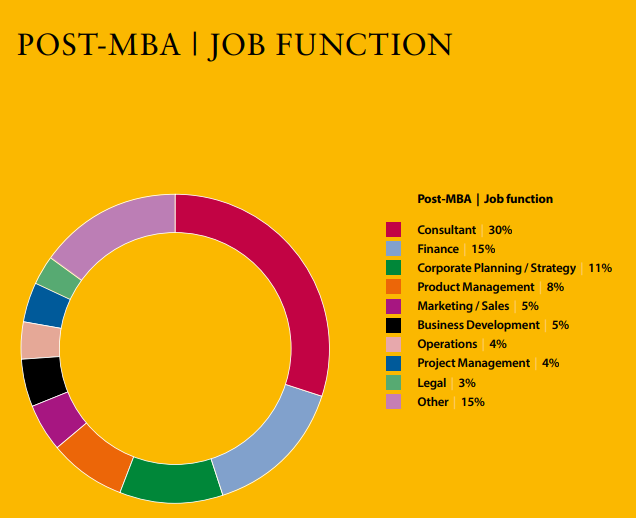 POST-MBA | JOB FUNCTION

Post-MBA | Job function

Consultant | 30%
Finance | 15%
Corporate Planning / Strategy | 11%
Product Management | 8%
Marketing / Sales | 5%
Business Development | 5%
Operations | 4%
Project Management | 4%
Legal | 3%
Other | 15%